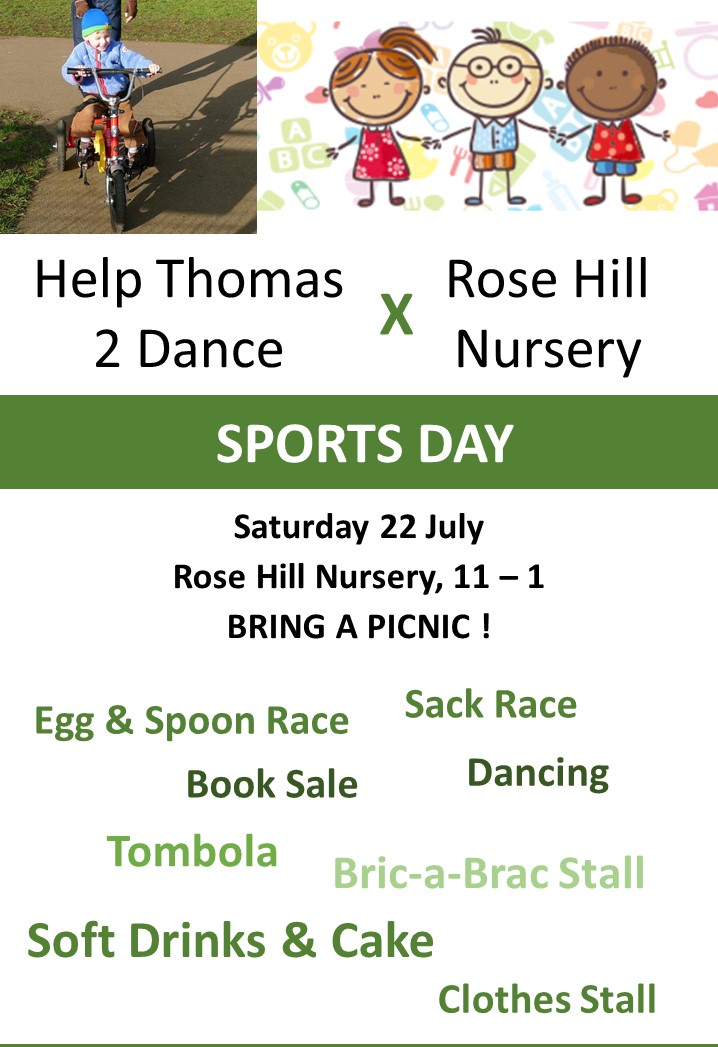 Help Thomas 2 Dance

X

Rose Hill Nursery

SPORTS DAY

Saturday 22 July
Rose Hill Nursery, 11 – 1
BRING A PICNIC !

Egg & Spoon Race

Sack Race

Book Sale

Dancing

Tombola

Bric-a-Brac Stall

Soft Drinks & Cake

Clothes Stall